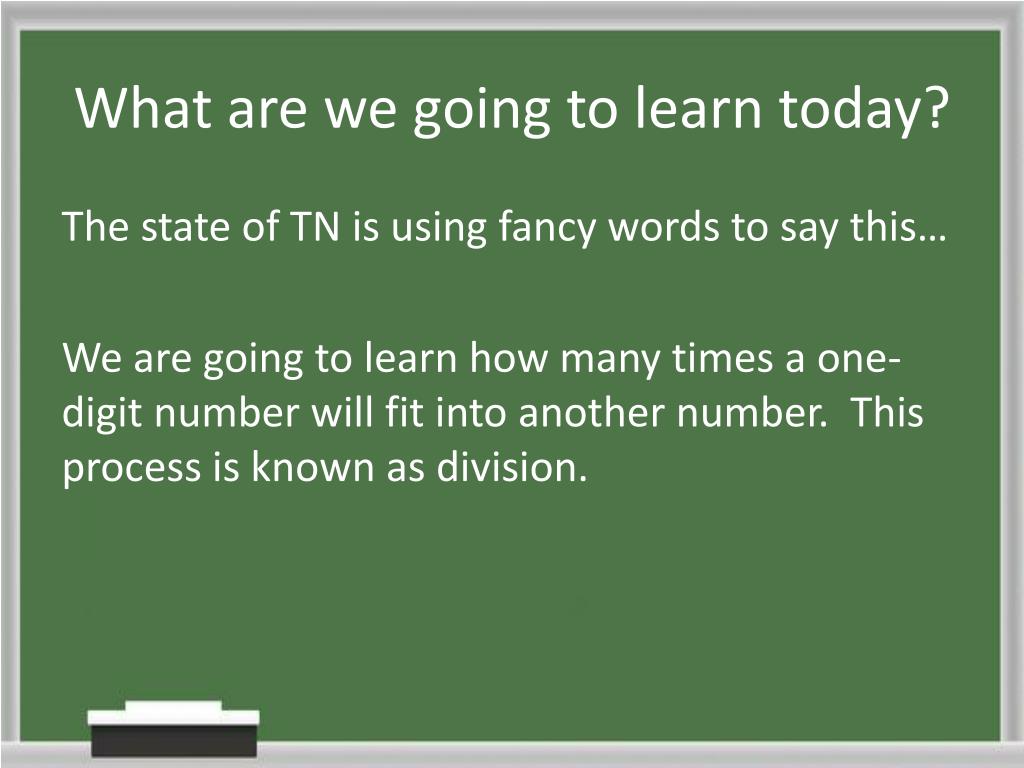 What are we going to learn today?

The state of TN is using fancy words to say this…

We are going to learn how many times a one-digit number will fit into another number. This process is known as division.